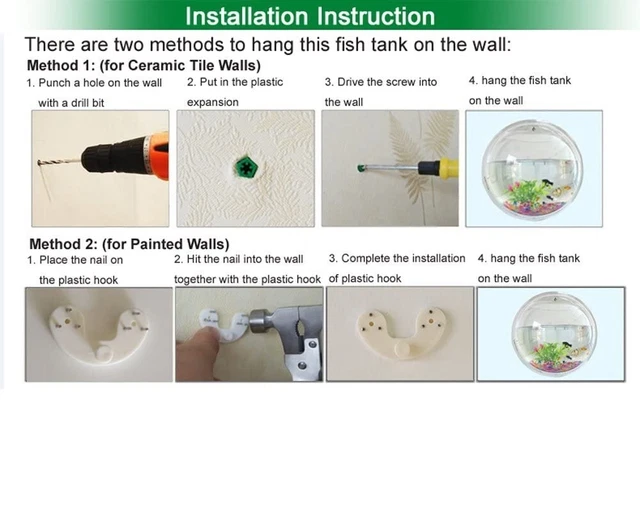 Installation Instruction

There are two methods to hang this fish tank on the wall:

Method 1: (for Ceramic Tile Walls)

1. Punch a hole on the wall with a drill bit

2. Put in the plastic expansion

3. Drive the screw into the wall

4. hang the fish tank on the wall

Method 2: (for Painted Walls)

1. Place the nail on the plastic hook

2. Hit the nail into the wall together with the plastic hook

3. Complete the installation of plastic hook

4. hang the fish tank on the wall